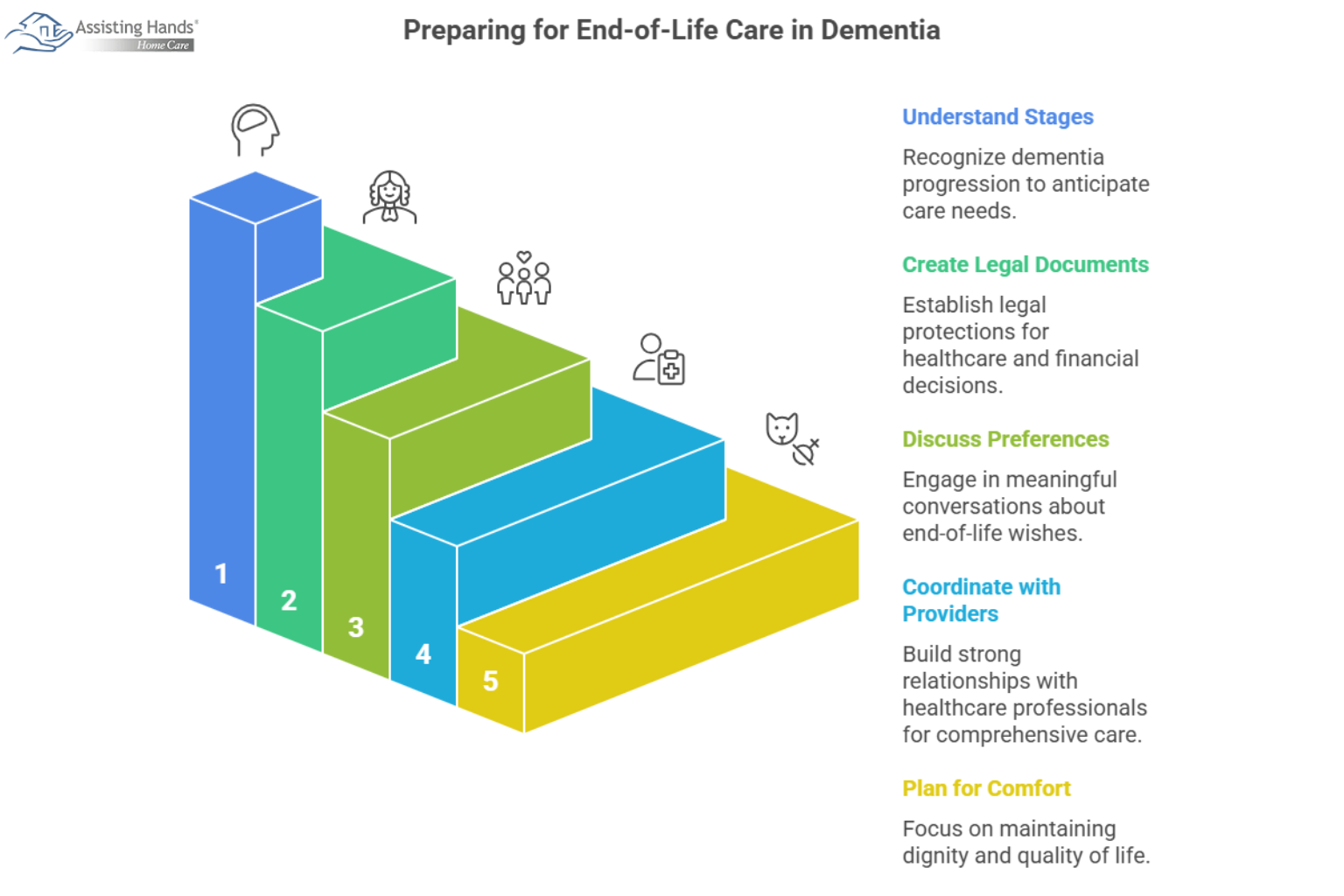 Assisting Hands®
Home Care

Preparing for End-of-Life Care in Dementia

1
2
3
4
5

Understand Stages

Recognize dementia progression to anticipate care needs.

Create Legal Documents

Establish legal protections for healthcare and financial decisions.

Discuss Preferences

Engage in meaningful conversations about end-of-life wishes.

Coordinate with Providers

Build strong relationships with healthcare professionals for comprehensive care.

Plan for Comfort

Focus on maintaining dignity and quality of life.